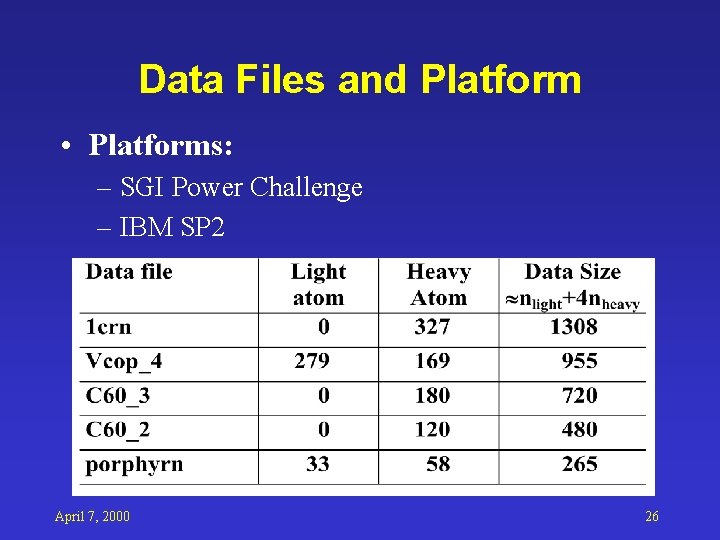 Data Files and Platform

• Platforms:
– SGI Power Challenge
– IBM SP2

| Data file | Light atom | Heavy Atom | Data Size $\approx n_{light}+4n_{heavy}$ |
|---|---|---|---|
| 1crn | 0 | 327 | 1308 |
| Vcop_4 | 279 | 169 | 955 |
| C60_3 | 0 | 180 | 720 |
| C60_2 | 0 | 120 | 480 |
| porphyrn | 33 | 58 | 265 |

April 7, 2000

26